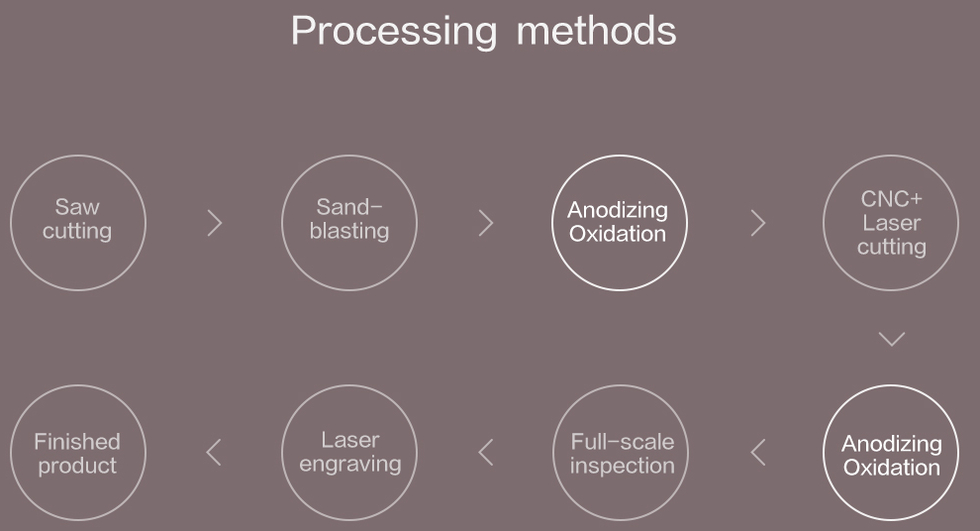 Processing methods

Saw cutting

Sand-blasting

Anodizing Oxidation

CNC+ Laser cutting

Anodizing Oxidation

Full-scale inspection

Laser engraving

Finished product